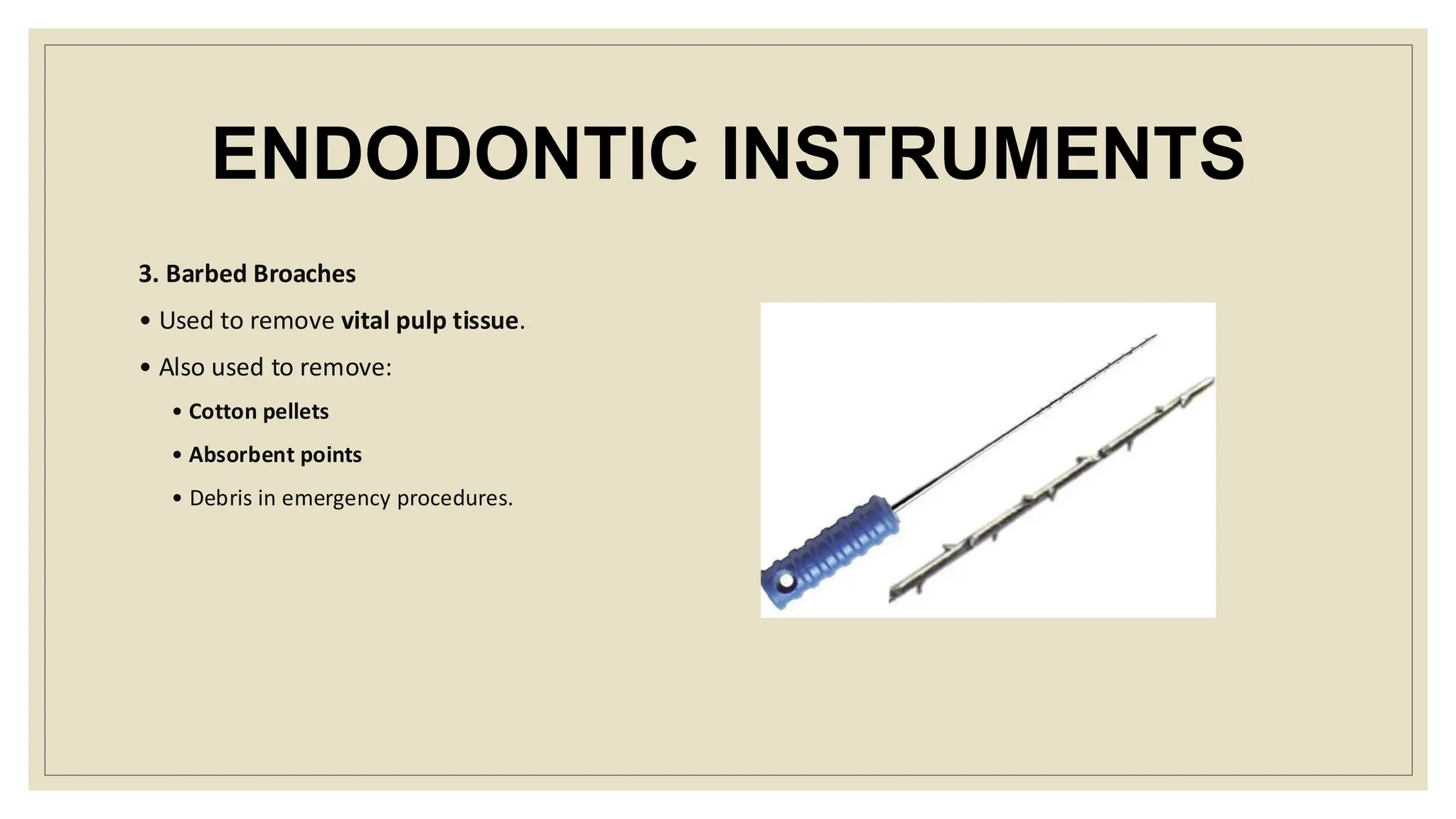 ENDODONTIC INSTRUMENTS

3. Barbed Broaches

• Used to remove vital pulp tissue.

• Also used to remove:

• Cotton pellets

• Absorbent points

• Debris in emergency procedures.